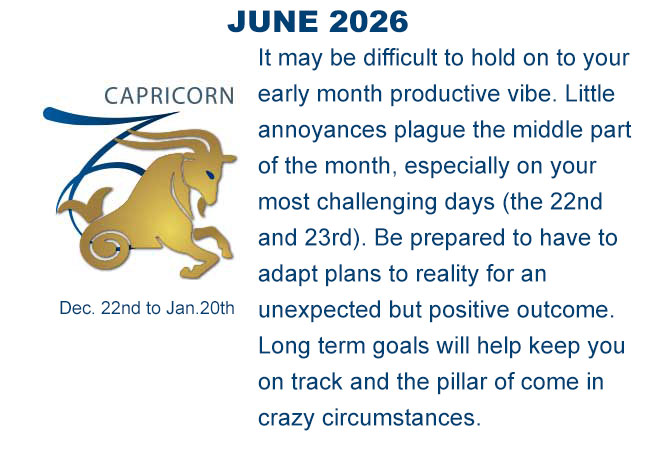 JUNE 2026

CAPRICORN

Dec. 22nd to Jan.20th

It may be difficult to hold on to your early month productive vibe. Little annoyances plague the middle part of the month, especially on your most challenging days (the 22nd and 23rd). Be prepared to have to adapt plans to reality for an unexpected but positive outcome. Long term goals will help keep you on track and the pillar of come in crazy circumstances.